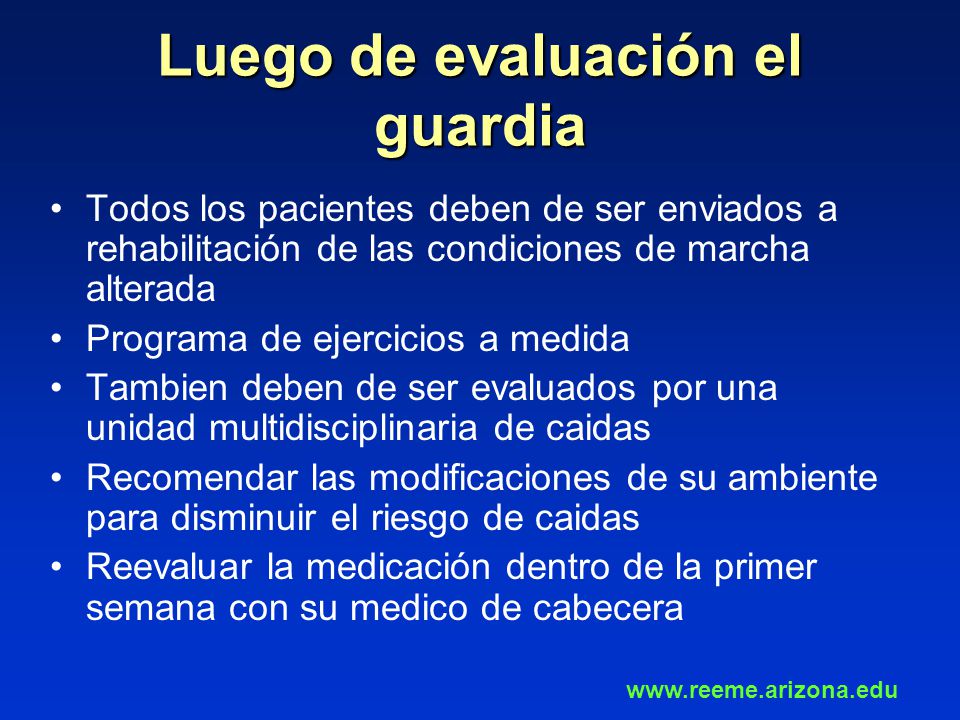 Luego de evaluación el guardia

• Todos los pacientes deben de ser enviados a rehabilitación de las condiciones de marcha alterada
• Programa de ejercicios a medida
• Tambien deben de ser evaluados por una unidad multidisciplinaria de caidas
• Recomendar las modificaciones de su ambiente para disminuir el riesgo de caidas
• Reevaluar la medicación dentro de la primer semana con su medico de cabecera

www.reeme.arizona.edu